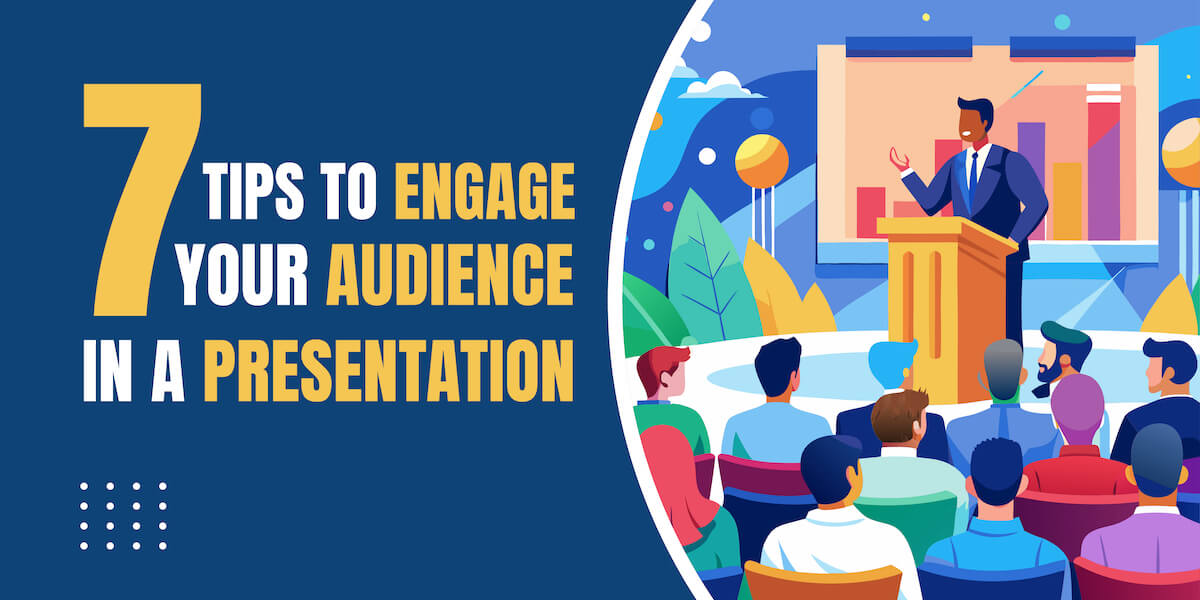 7 TIPS TO ENGAGE YOUR AUDIENCE IN A PRESENTATION